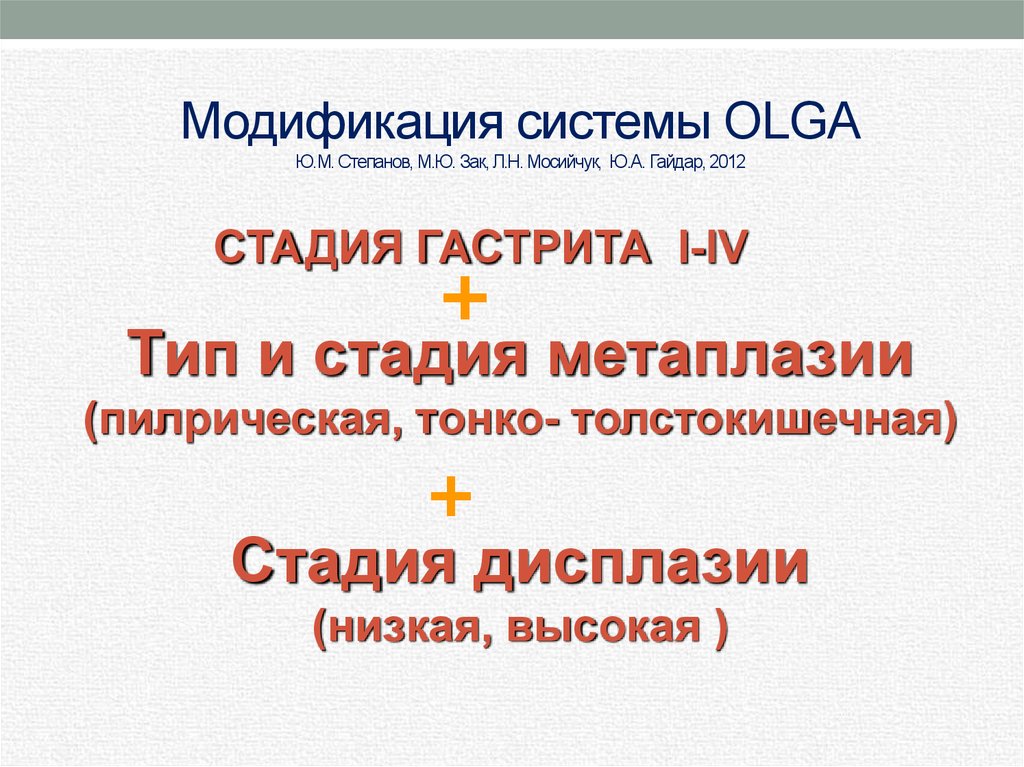 Модификация системы OLGA
Ю.М. Степанов, М.Ю. Зак, Л.Н. Мосийчук, Ю.А. Гайдар, 2012

СТАДИЯ ГАСТРИТА I-IV
+
Тип и стадия метаплазии
(пилрическая, тонко- толстокишечная)
+
Стадия дисплазии
(низкая, высокая )